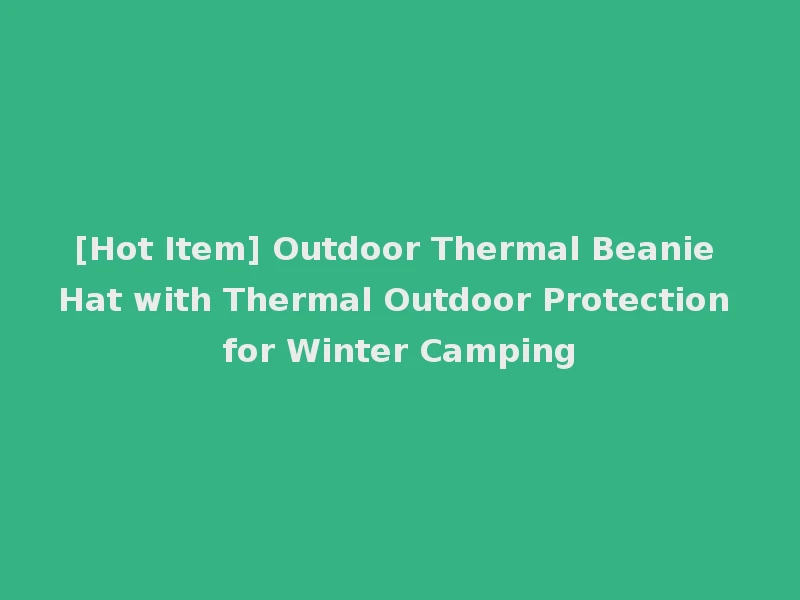 [Hot Item] Outdoor Thermal Beanie Hat with Thermal Outdoor Protection for Winter Camping